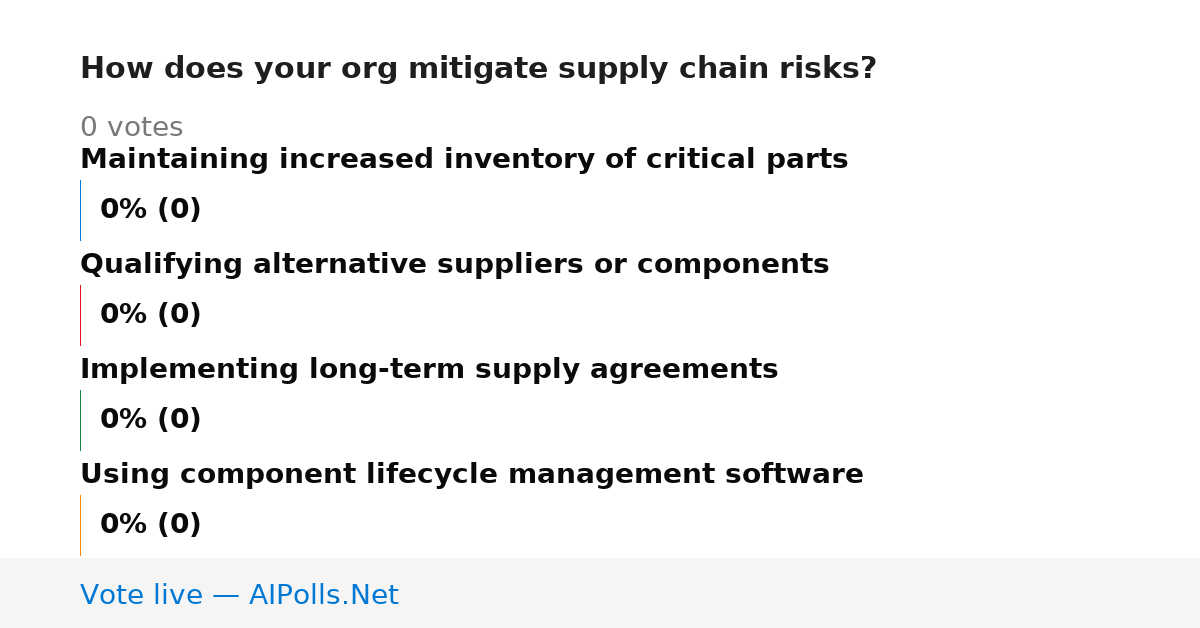 How does your org mitigate supply chain risks?

0 votes

Maintaining increased inventory of critical parts

0% (0)

Qualifying alternative suppliers or components

0% (0)

Implementing long-term supply agreements

0% (0)

Using component lifecycle management software

0% (0)

Vote live — AIPolls.Net